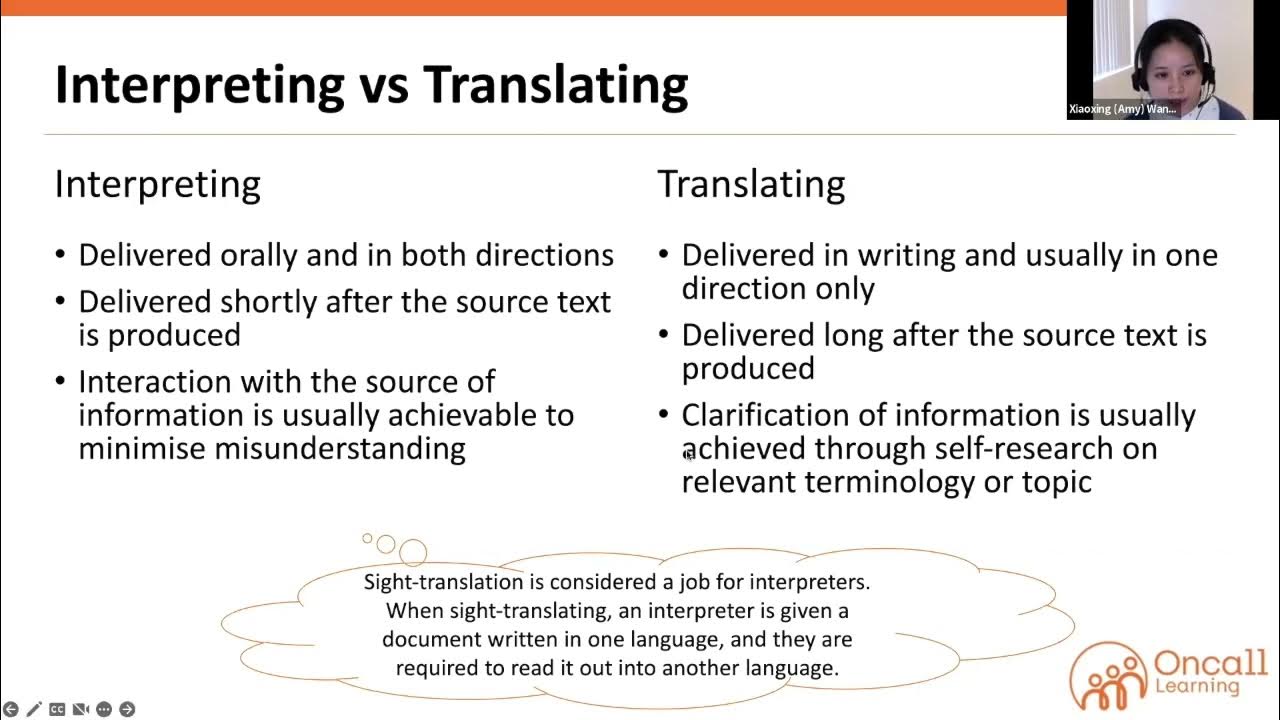 Interpreting vs Translating

Xiaoxing (Amy) Wan...

Interpreting

• Delivered orally and in both directions
• Delivered shortly after the source text is produced
• Interaction with the source of information is usually achievable to minimise misunderstanding

Translating

• Delivered in writing and usually in one direction only
• Delivered long after the source text is produced
• Clarification of information is usually achieved through self-research on relevant terminology or topic

Sight-translation is considered a job for interpreters. When sight-translating, an interpreter is given a document written in one language, and they are required to read it out into another language.

Oncall Learning